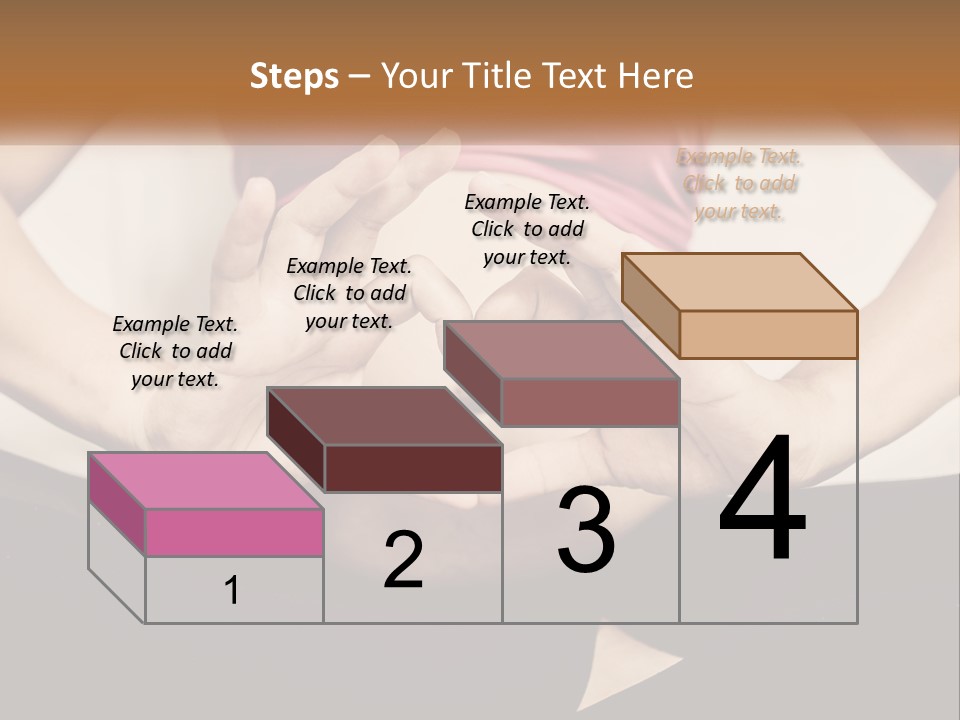 Steps – Your Title Text Here

Example Text. Click to add your text.

Example Text. Click to add your text.

Example Text. Click to add your text.

Example Text. Click to add your text.

1

2

3

4